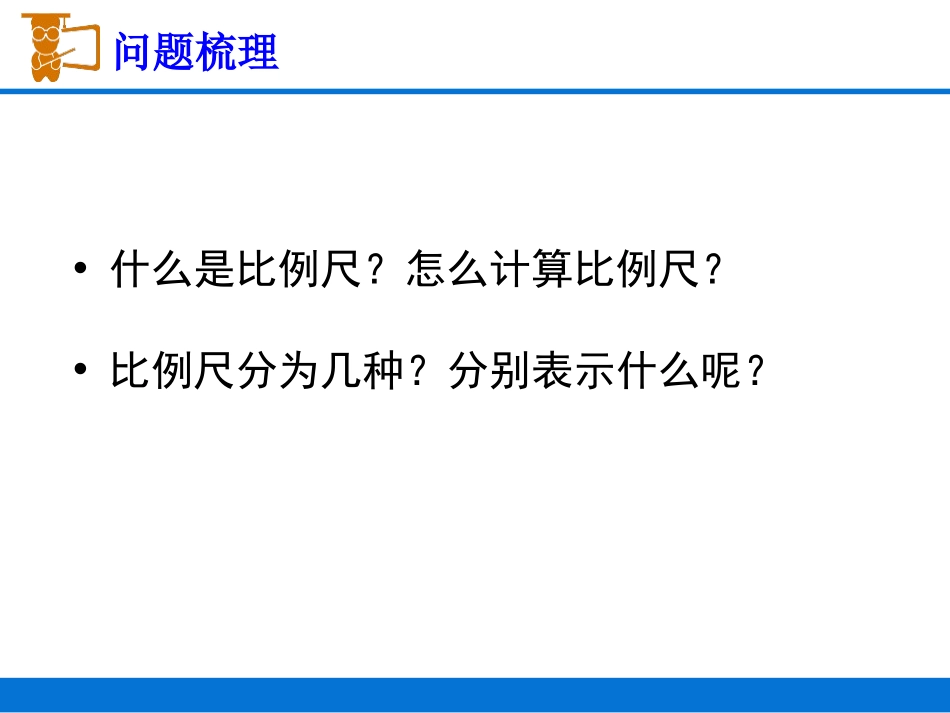 问题梳理

• 什么是比例尺？怎么计算比例尺？

• 比例尺分为几种？分别表示什么呢？